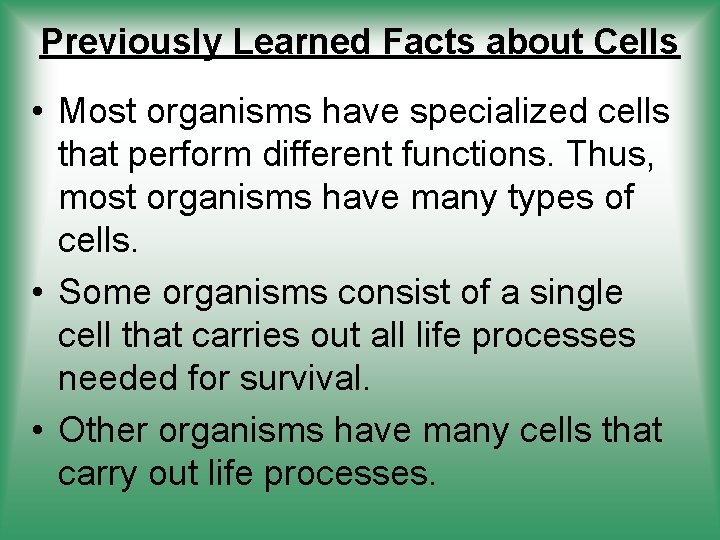 Previously Learned Facts about Cells

• Most organisms have specialized cells that perform different functions. Thus, most organisms have many types of cells.

• Some organisms consist of a single cell that carries out all life processes needed for survival.

• Other organisms have many cells that carry out life processes.